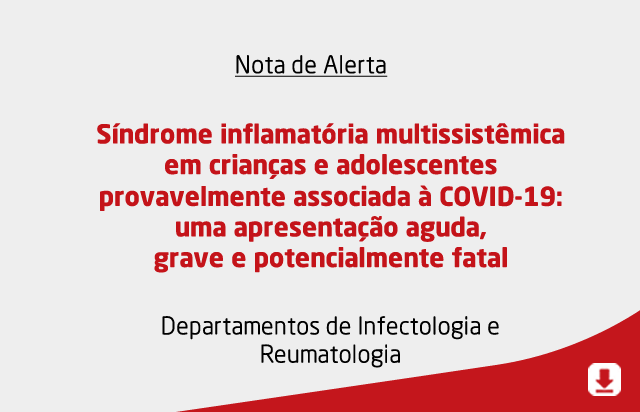 Nota de Alerta

Síndrome inflamatória multissistêmica em crianças e adolescentes provavelmente associada à COVID-19: uma apresentação aguda, grave e potencialmente fatal

Departamentos de Infectologia e Reumatologia